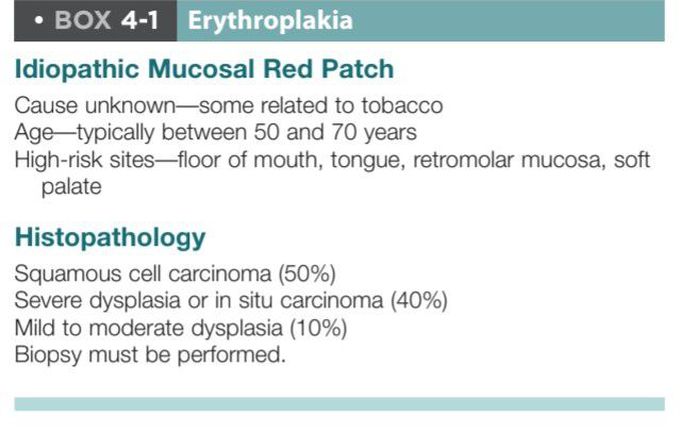 • BOX 4-1 Erythroplakia

Idiopathic Mucosal Red Patch

Cause unknown—some related to tobacco
Age—typically between 50 and 70 years
High-risk sites—floor of mouth, tongue, retromolar mucosa, soft palate

Histopathology

Squamous cell carcinoma (50%)
Severe dysplasia or in situ carcinoma (40%)
Mild to moderate dysplasia (10%)
Biopsy must be performed.